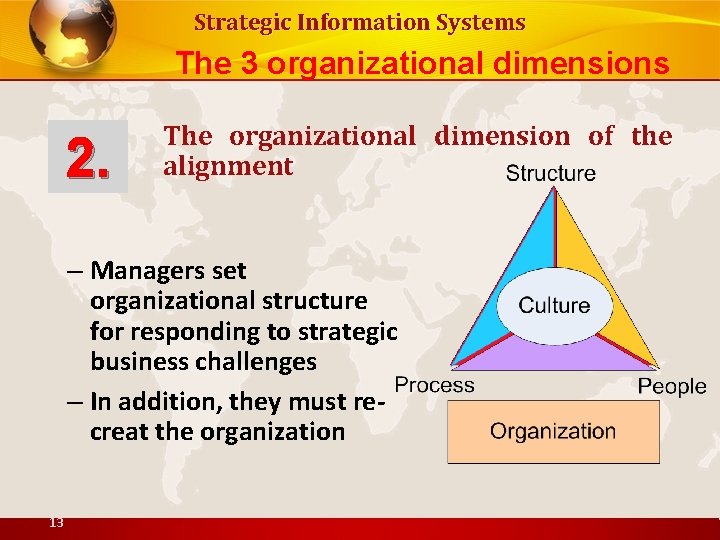 Strategic Information Systems

The 3 organizational dimensions

2.

The organizational dimension of the alignment

– Managers set organizational structure for responding to strategic business challenges

– In addition, they must re-creat the organization

Structure

Culture

Process

People

Organization

13